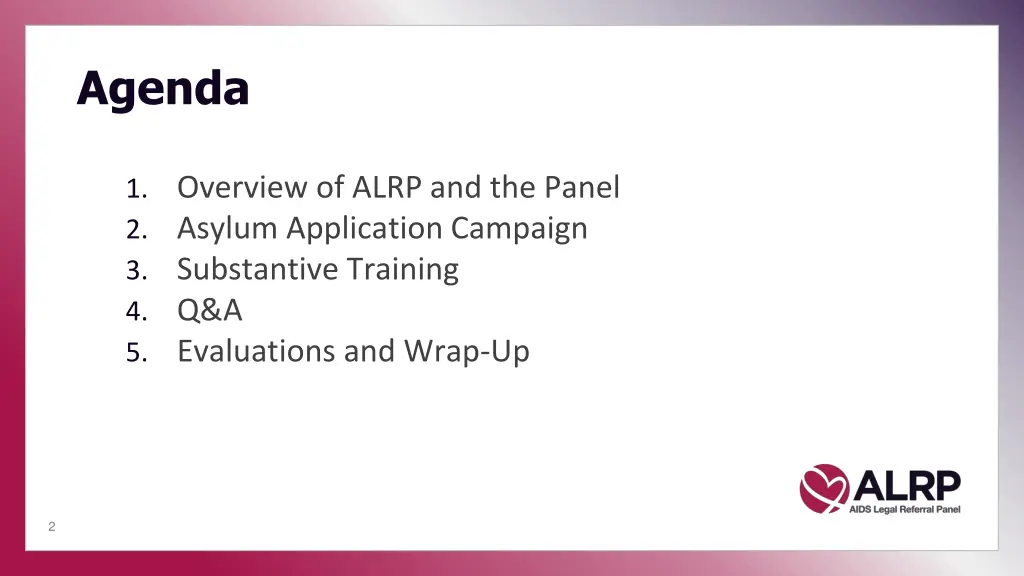 Agenda

1. Overview of ALRP and the Panel
2. Asylum Application Campaign
3. Substantive Training
4. Q&A
5. Evaluations and Wrap-Up

ALRP
AIDS Legal Referral Panel

2